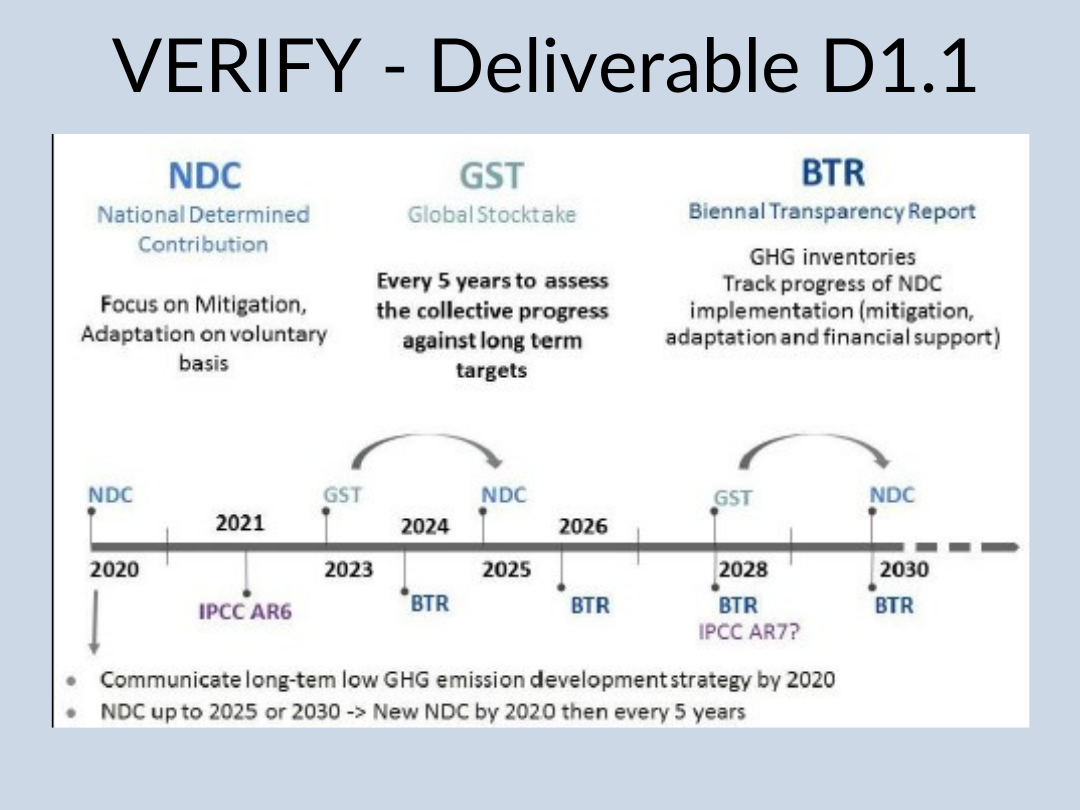 VERIFY - Deliverable D1.1

NDC
National Determined Contribution

Focus on Mitigation, Adaptation on voluntary basis

GST
Global Stocktake

Every 5 years to assess the collective progress against long term targets

BTR
Biennal Transparency Report

GHG inventories
Track progress of NDC implementation (mitigation, adaptation and financial support)

NDC
GST
NDC
GST
NDC

2021
2024
2026

2020
2023
2025
2028
2030

IPCC AR6
BTR
BTR
BTR
IPCC AR7?
BTR

• Communicate long-tem low GHG emission development strategy by 2020
• NDC up to 2025 or 2030 -> New NDC by 2020 then every 5 years